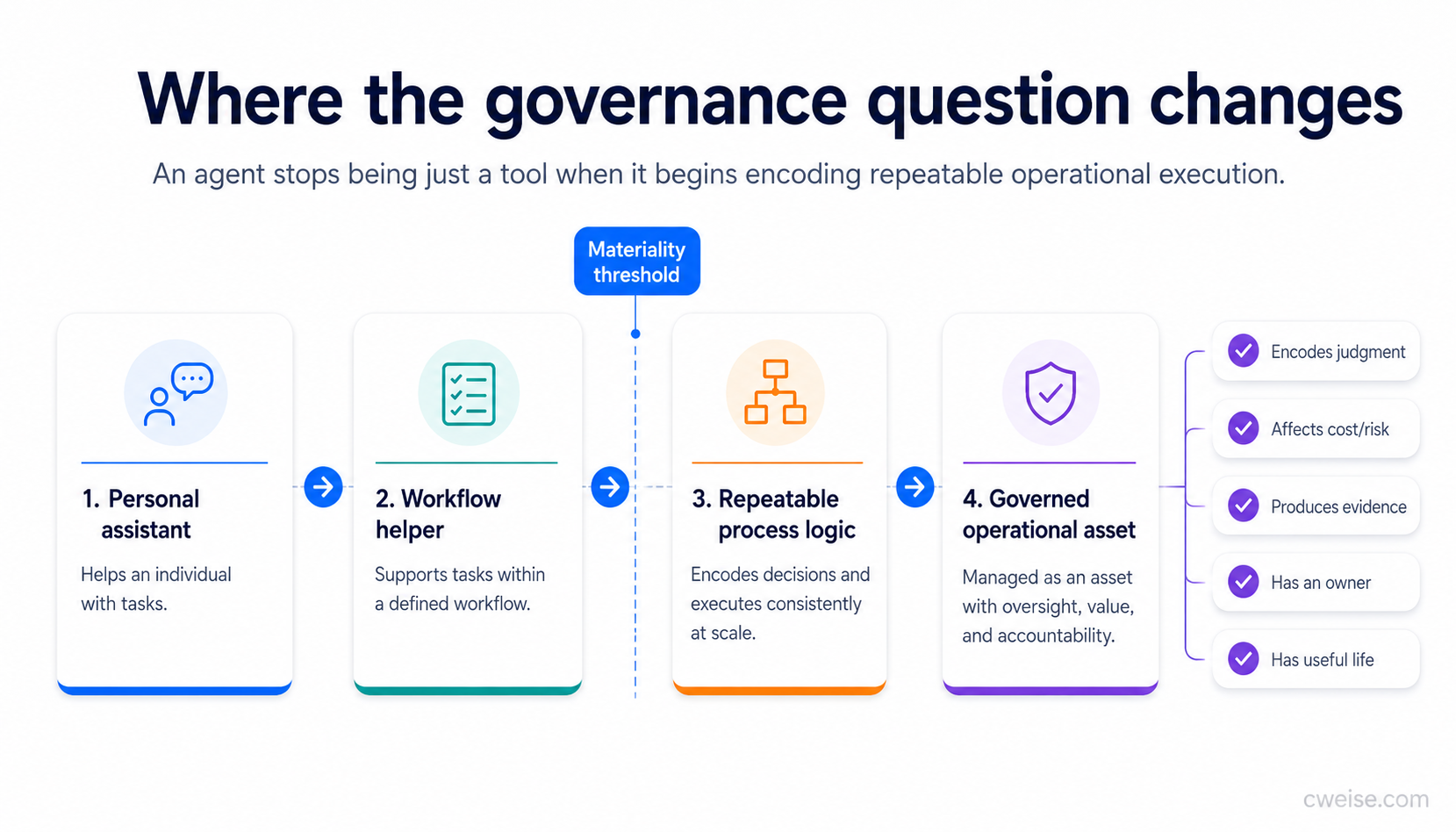 Where the governance question changes

An agent stops being just a tool when it begins encoding repeatable operational execution.

Materiality threshold

1. Personal assistant

Helps an individual with tasks.

2. Workflow helper

Supports tasks within a defined workflow.

3. Repeatable process logic

Encodes decisions and executes consistently at scale.

4. Governed operational asset

Managed as an asset with oversight, value, and accountability.

Encodes judgment

Affects cost/risk

Produces evidence

Has an owner

Has useful life

cweise.com